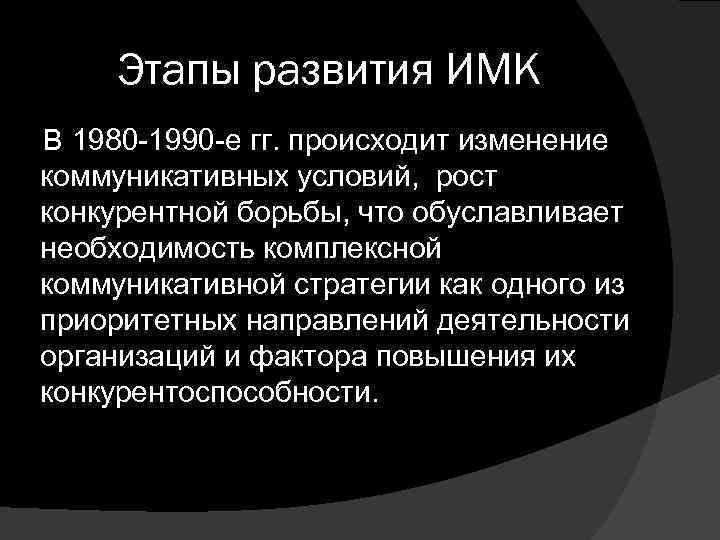 Этапы развития ИМК

В 1980-1990-е гг. происходит изменение коммуникативных условий, рост конкурентной борьбы, что обуславливает необходимость комплексной коммуникативной стратегии как одного из приоритетных направлений деятельности организаций и фактора повышения их конкурентоспособности.